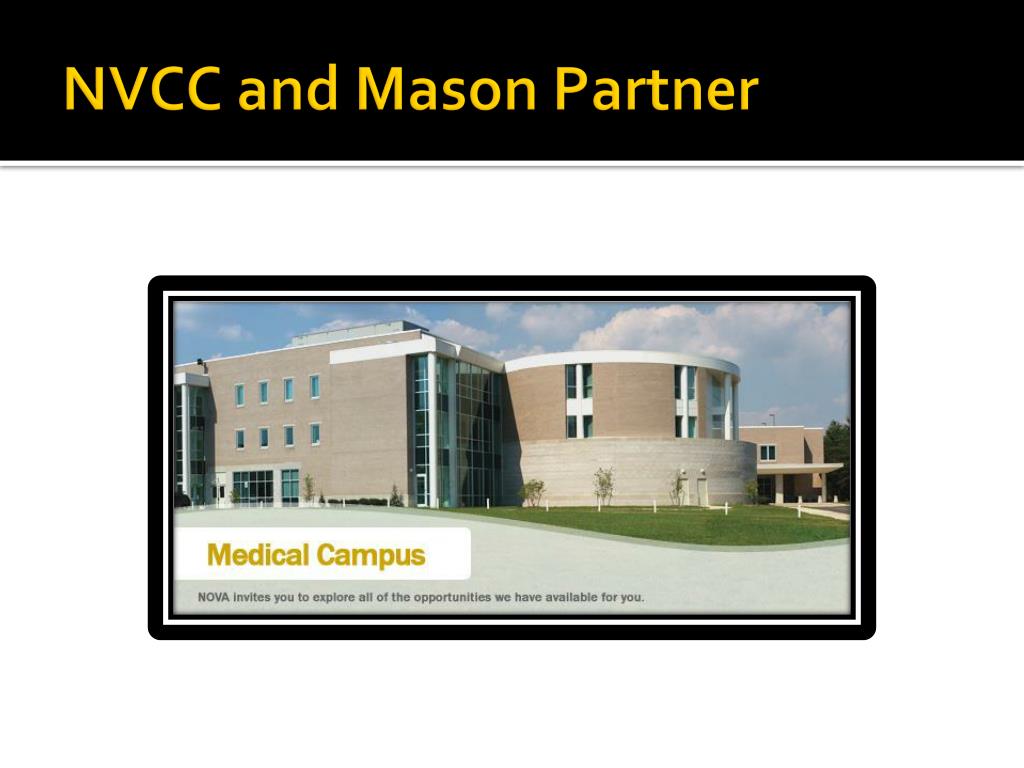 NVCC and Mason Partner

Medical Campus

NOVA invites you to explore all of the opportunities we have available for you.